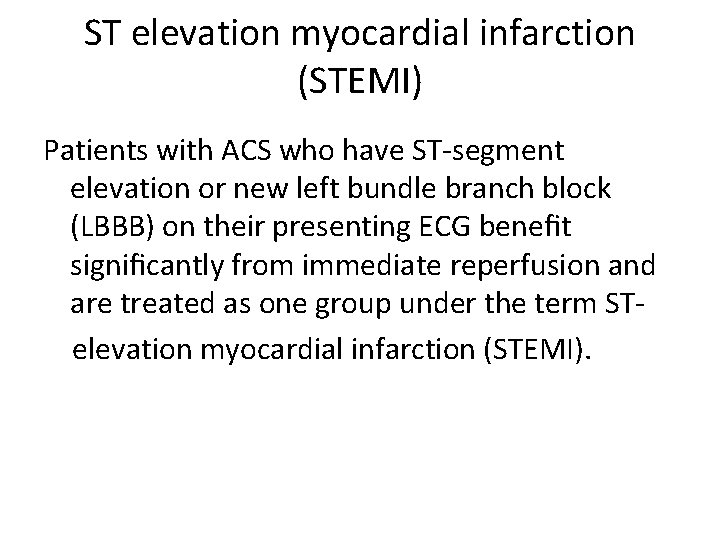 ST elevation myocardial infarction (STEMI)

Patients with ACS who have ST-segment elevation or new left bundle branch block (LBBB) on their presenting ECG benefit significantly from immediate reperfusion and are treated as one group under the term ST-elevation myocardial infarction (STEMI).